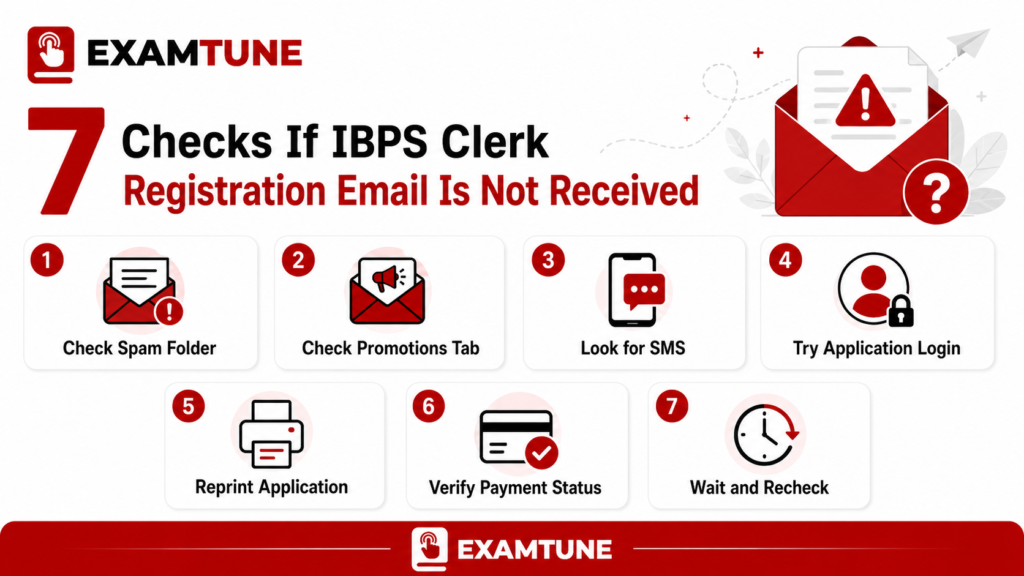 EXAMTUNE

7 Checks If IBPS Clerk Registration Email Is Not Received

1 Check Spam Folder

2 Check Promotions Tab

3 Look for SMS

4 Try Application Login

5 Reprint Application

6 Verify Payment Status

7 Wait and Recheck

EXAMTUNE